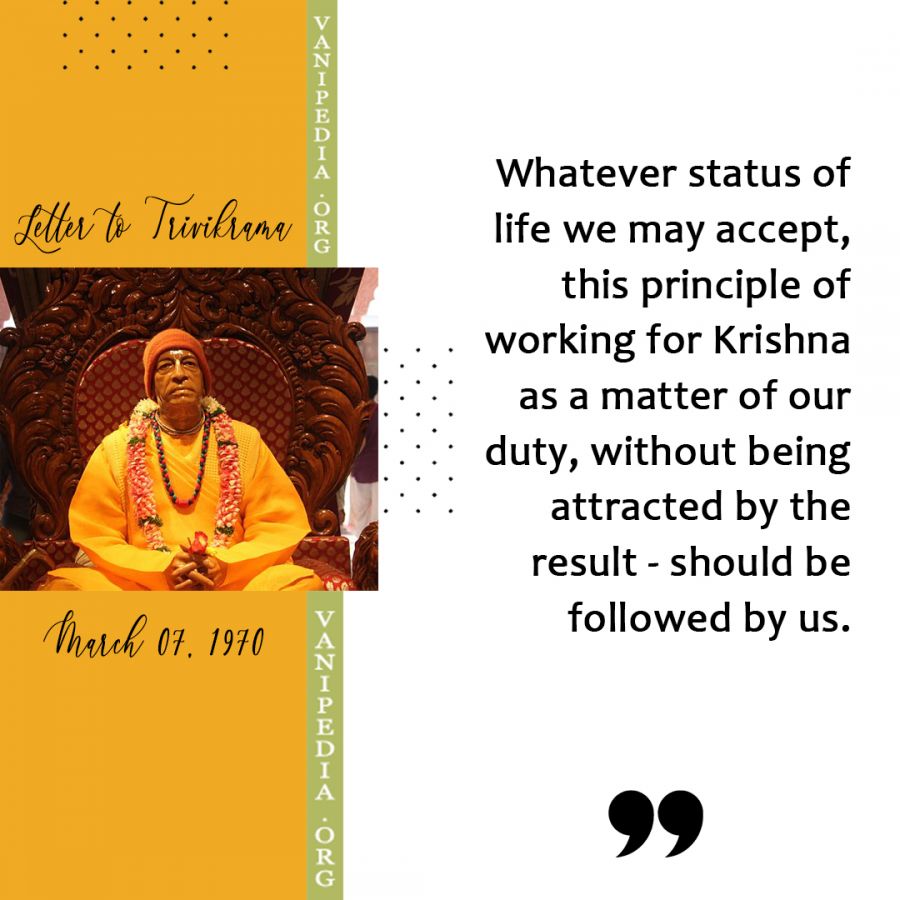 VANIPEDIA.ORG

Letter to Trivikrama

March 07, 1970

VANIPEDIA.ORG

Whatever status of life we may accept, this principle of working for Krishna as a matter of our duty, without being attracted by the result - should be followed by us.

”